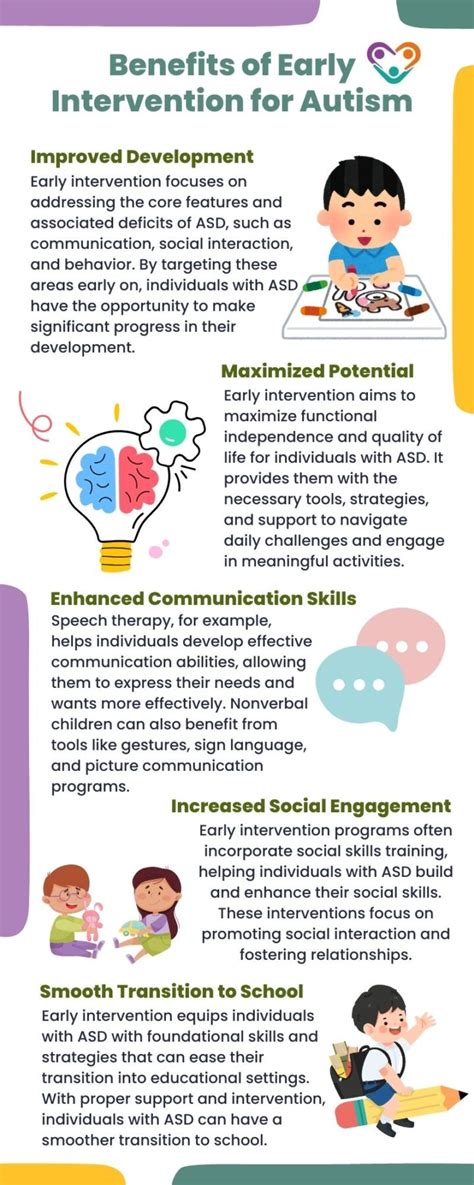 Benefits of Early Intervention for Autism

Improved Development
Early intervention focuses on addressing the core features and associated deficits of ASD, such as communication, social interaction, and behavior. By targeting these areas early on, individuals with ASD have the opportunity to make significant progress in their development.

Maximized Potential
Early intervention aims to maximize functional independence and quality of life for individuals with ASD. It provides them with the necessary tools, strategies, and support to navigate daily challenges and engage in meaningful activities.

Enhanced Communication Skills
Speech therapy, for example, helps individuals develop effective communication abilities, allowing them to express their needs and wants more effectively. Nonverbal children can also benefit from tools like gestures, sign language, and picture communication programs.

Increased Social Engagement
Early intervention programs often incorporate social skills training, helping individuals with ASD build and enhance their social skills. These interventions focus on promoting social interaction and fostering relationships.

Smooth Transition to School
Early intervention equips individuals with ASD with foundational skills and strategies that can ease their transition into educational settings. With proper support and intervention, individuals with ASD can have a smoother transition to school.